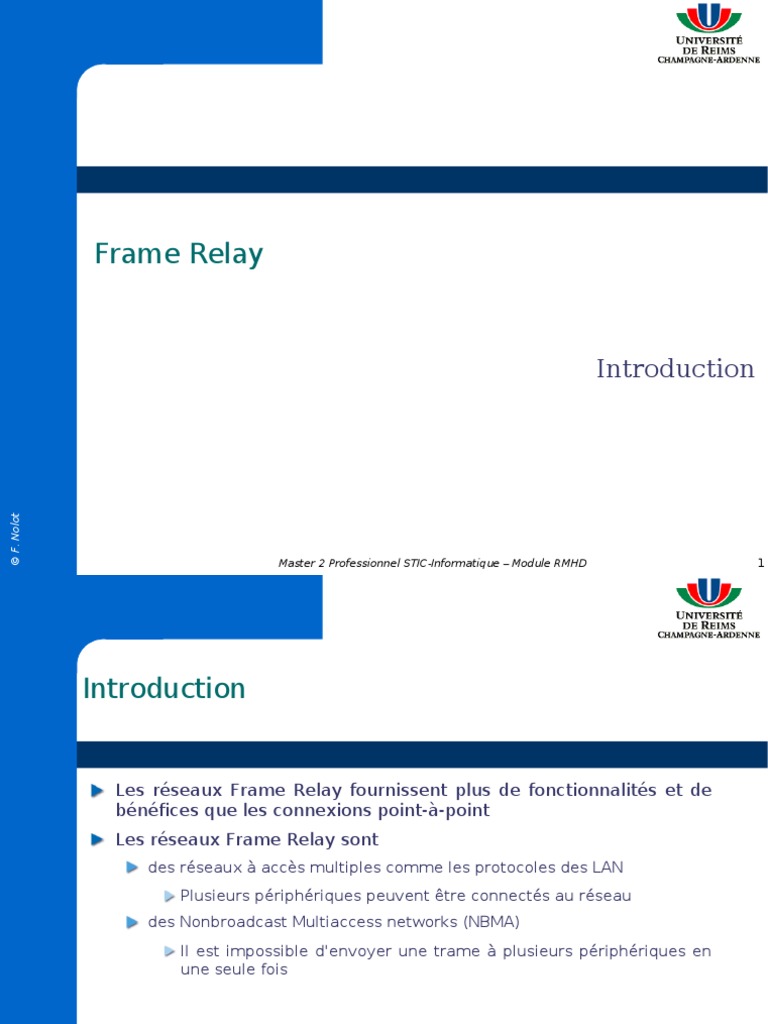 UNIVERSITÉ
DE REIMS
CHAMPAGNE-ARDENNE

Frame Relay

Introduction

© F. Nolot

Master 2 Professionnel STIC-Informatique – Module RMHD

1

UNIVERSITÉ
DE REIMS
CHAMPAGNE-ARDENNE

Introduction

Les réseaux Frame Relay fournissent plus de fonctionnalités et de bénéfices que les connexions point-à-point

Les réseaux Frame Relay sont

des réseaux à accès multiples comme les protocoles des LAN

Plusieurs périphériques peuvent être connectés au réseau

des Nonbroadcast Multiaccess networks (NBMA)

Il est impossible d'envoyer une trame à plusieurs périphériques en une seule fois